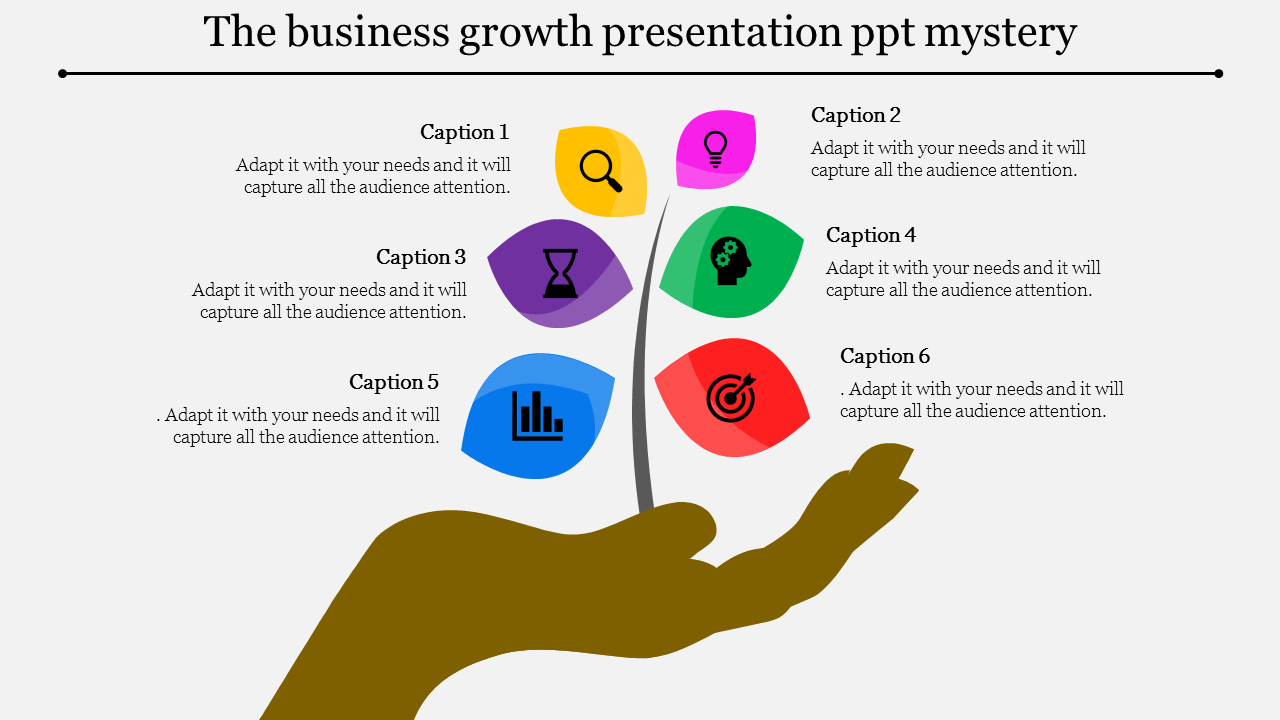 The business growth presentation ppt mystery

Caption 1
Adapt it with your needs and it will capture all the audience attention.

Caption 2
Adapt it with your needs and it will capture all the audience attention.

Caption 3
Adapt it with your needs and it will capture all the audience attention.

Caption 4
Adapt it with your needs and it will capture all the audience attention.

Caption 5
. Adapt it with your needs and it will capture all the audience attention.

Caption 6
. Adapt it with your needs and it will capture all the audience attention.